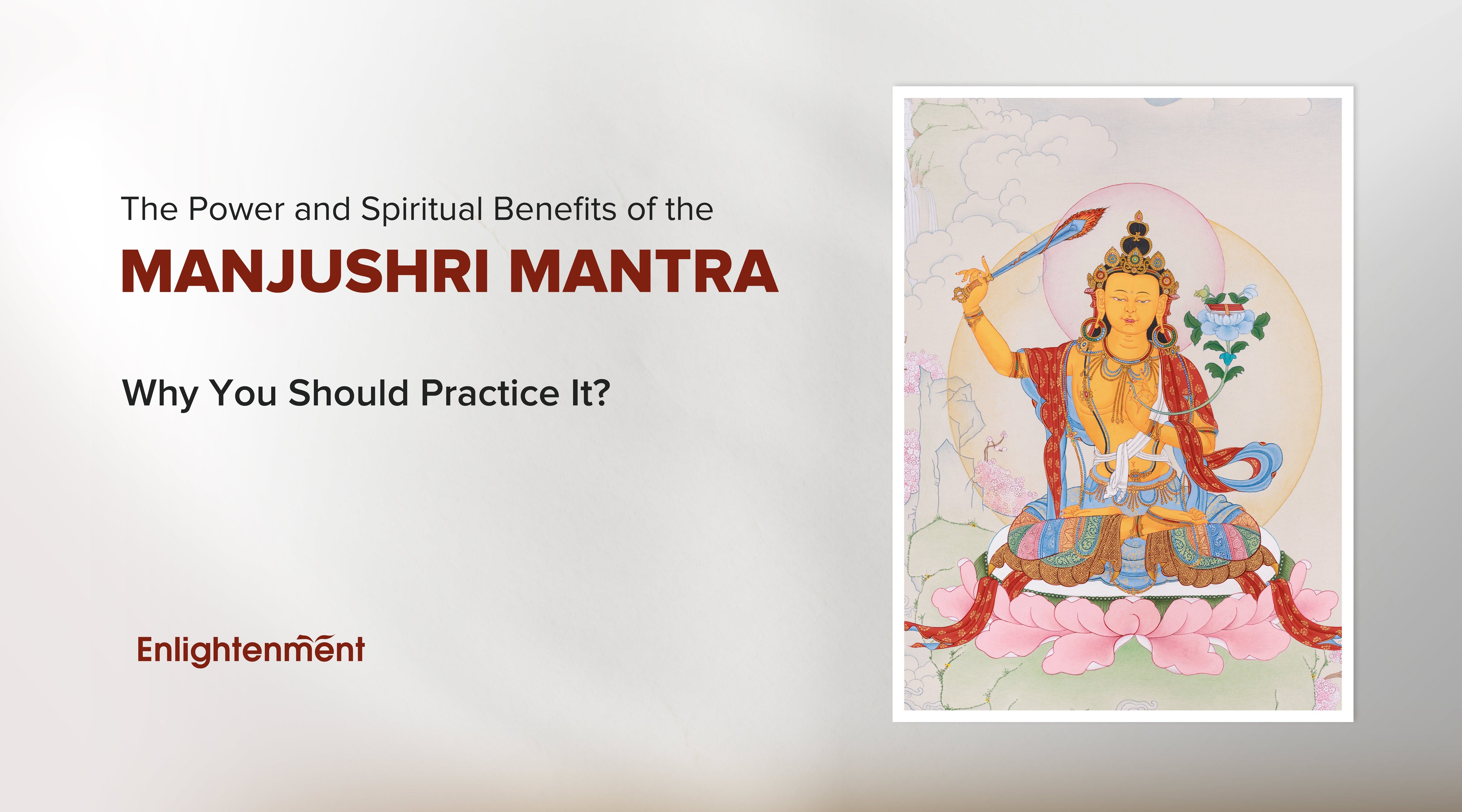 The Power and Spiritual Benefits of the
MANJUSHRI MANTRA

Why You Should Practice It?

Enlightenment